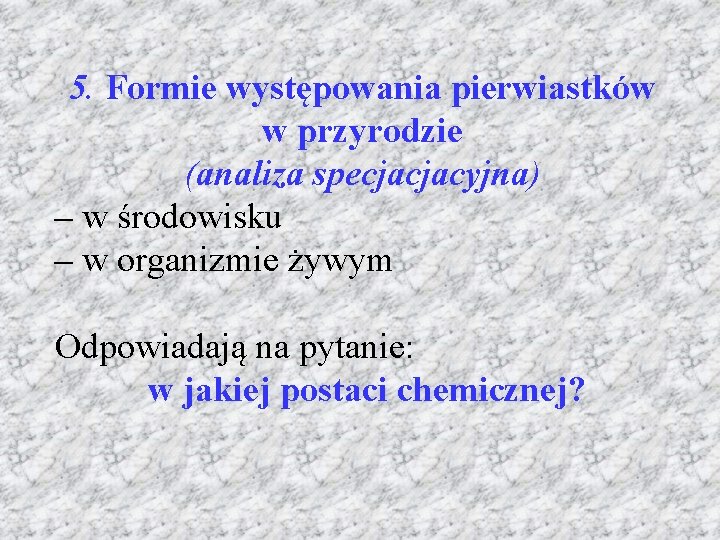 5. Formie występowania pierwiastków w przyrodzie
(analiza specjacjacyjna)
– w środowisku
– w organizmie żywym

Odpowiadają na pytanie:
w jakiej postaci chemicznej?